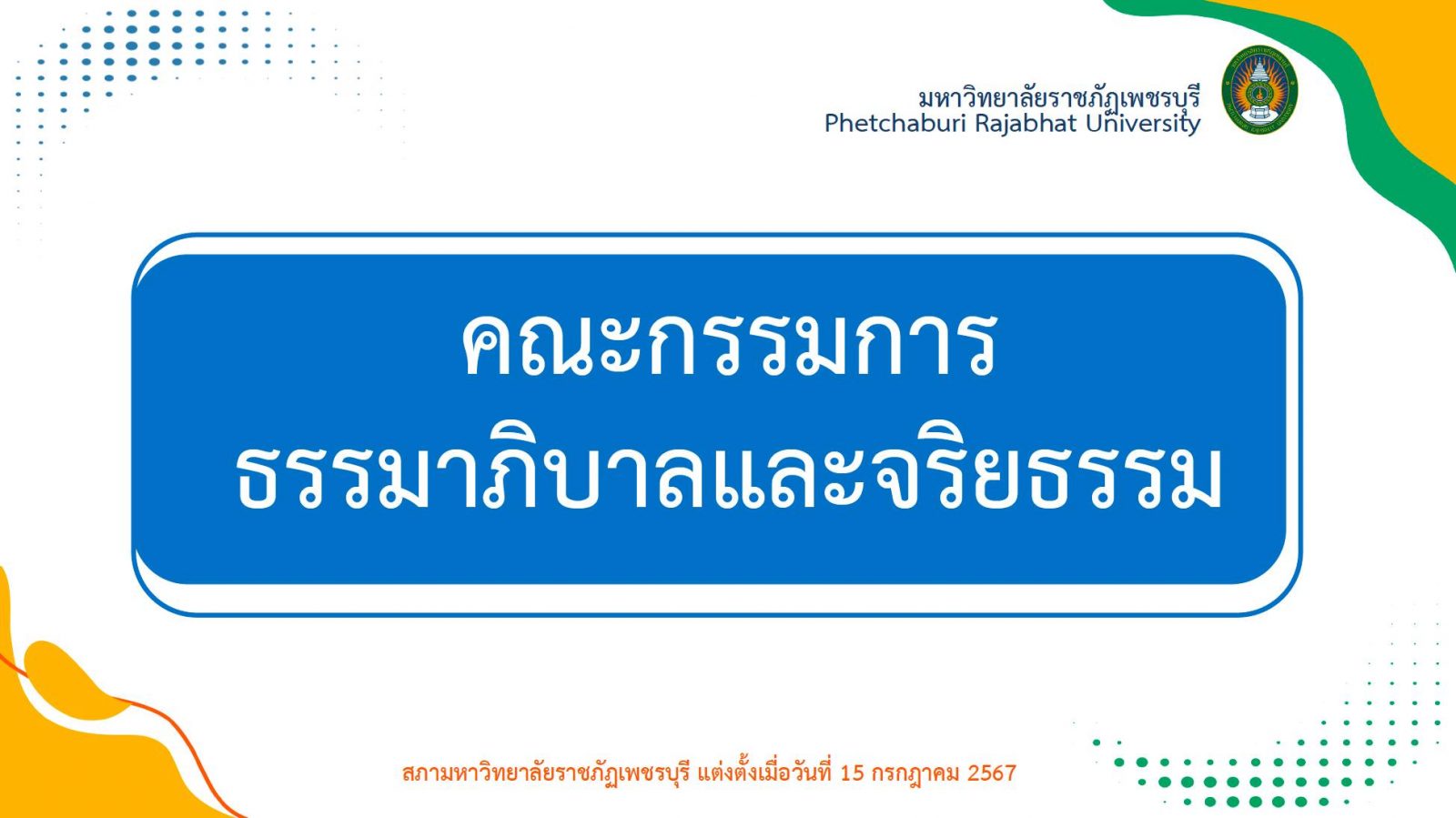 มหาวิทยาลัยราชภัฏเพชรบุรี
Phetchaburi Rajabhat University

คณะกรรมการ
ธรรมาภิบาลและจริยธรรม

สภามหาวิทยาลัยราชภัฏเพชรบุรี แต่งตั้งเมื่อวันที่ 15 กรกฎาคม 2567